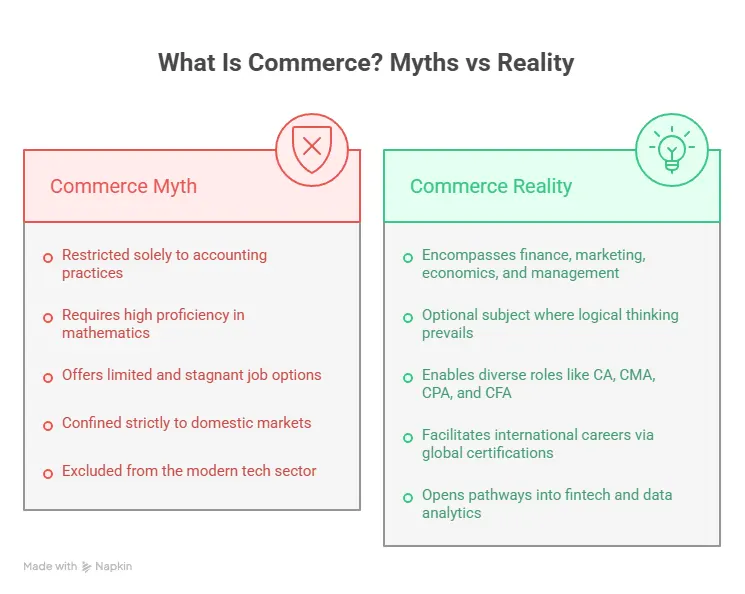 What Is Commerce? Myths vs Reality

Commerce Myth

Restricted solely to accounting practices

Requires high proficiency in mathematics

Offers limited and stagnant job options

Confined strictly to domestic markets

Excluded from the modern tech sector

Commerce Reality

Encompasses finance, marketing, economics, and management

Optional subject where logical thinking prevails

Enables diverse roles like CA, CMA, CPA, and CFA

Facilitates international careers via global certifications

Opens pathways into fintech and data analytics

Made with Napkin